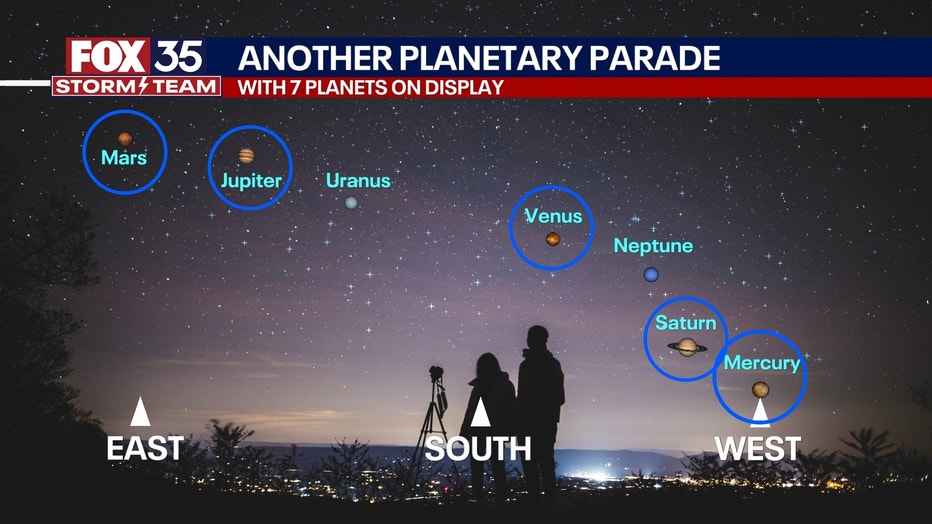 FOX 35
STORM TEAM
ANOTHER PLANETARY PARADE
WITH 7 PLANETS ON DISPLAY

Mars
Jupiter
Uranus
Venus
Neptune
Saturn
Mercury

EAST
SOUTH
WEST